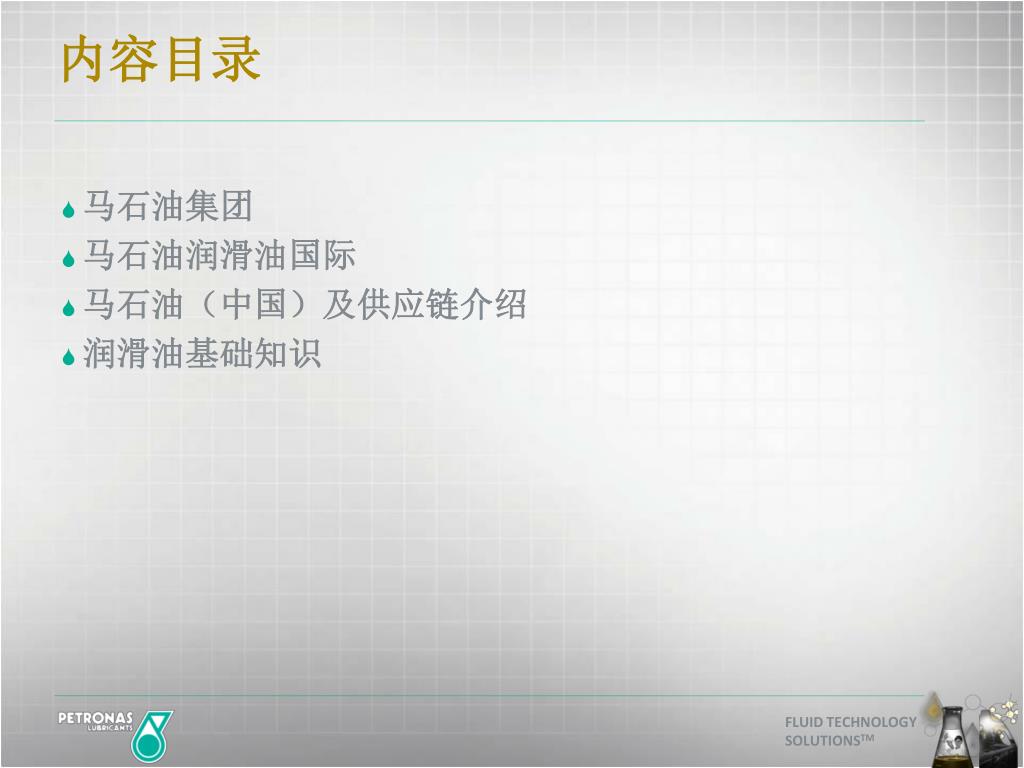 内容目录

马石油集团
马石油润滑油国际
马石油（中国）及供应链介绍
润滑油基础知识

PETRONAS LUBRICANTS

FLUID TECHNOLOGY SOLUTIONS™